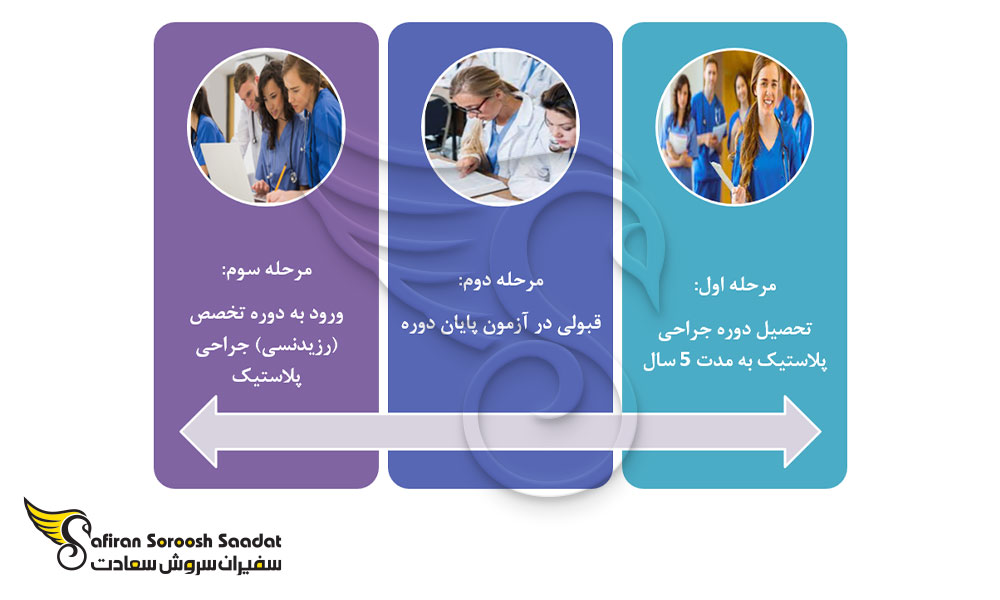 مرحله اول:
تحصیل دوره جراحی پلاستیک به مدت 5 سال

مرحله دوم:
قبولی در آزمون پایان دوره

مرحله سوم:
ورود به دوره تخصص (رزیدنسی) جراحی پلاستیک

Safiran Soroosh Saadat
سفیران سروش سعادت